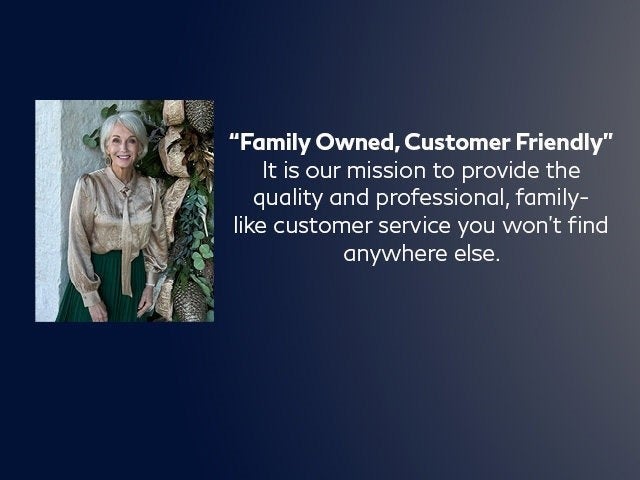 "Family Owned, Customer Friendly"
It is our mission to provide the quality and professional, family-like customer service you won't find anywhere else.